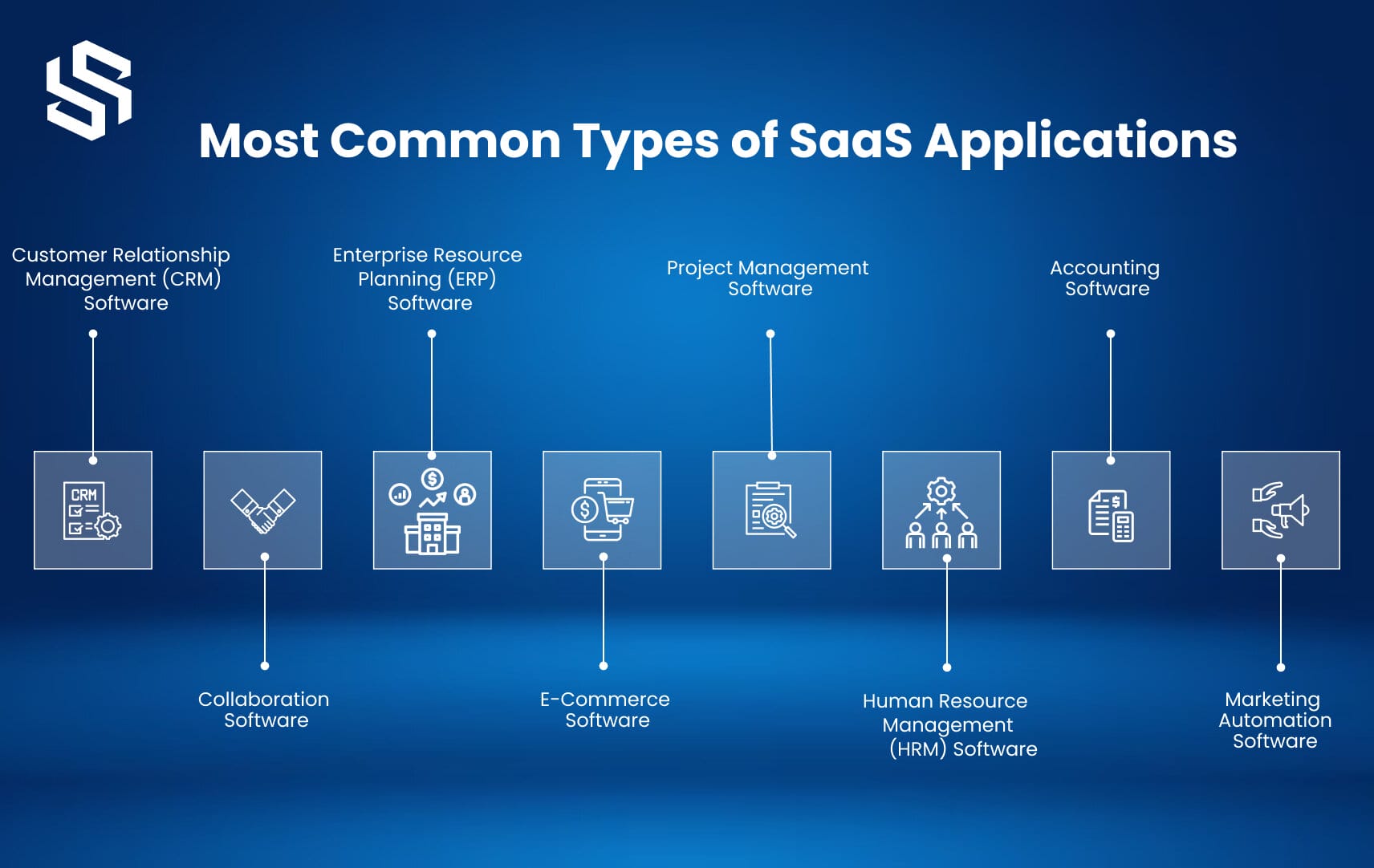 Most Common Types of SaaS Applications

Customer Relationship Management (CRM) Software

Enterprise Resource Planning (ERP) Software

Project Management Software

Accounting Software

CRM

Collaboration Software

E-Commerce Software

Human Resource Management (HRM) Software

Marketing Automation Software